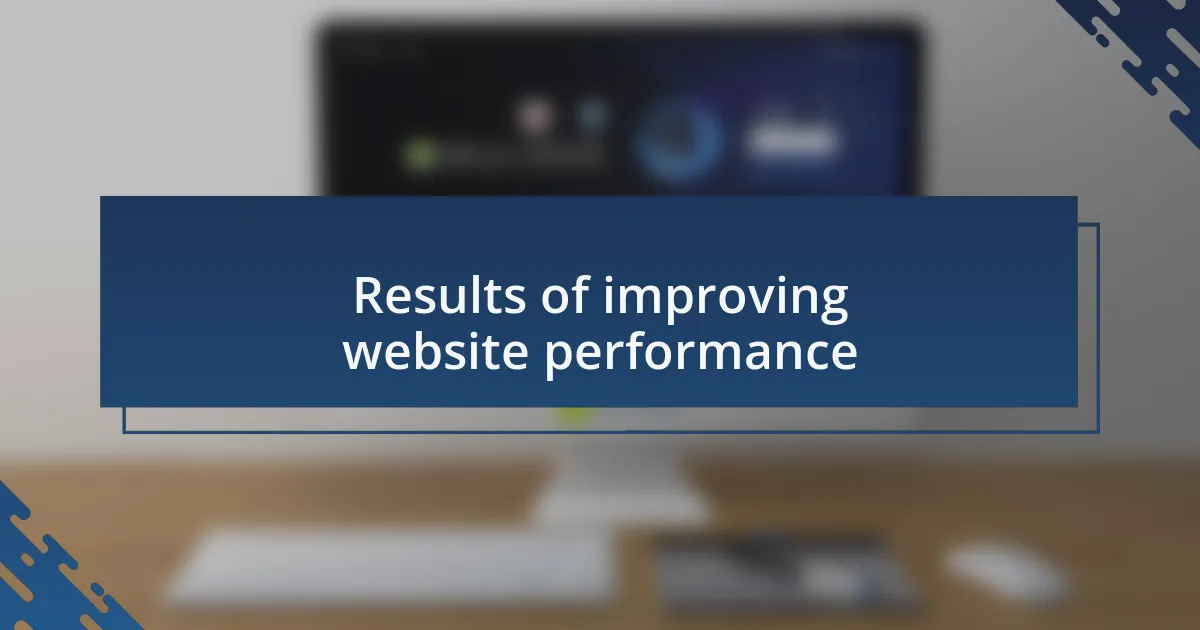 Results of improving website performance